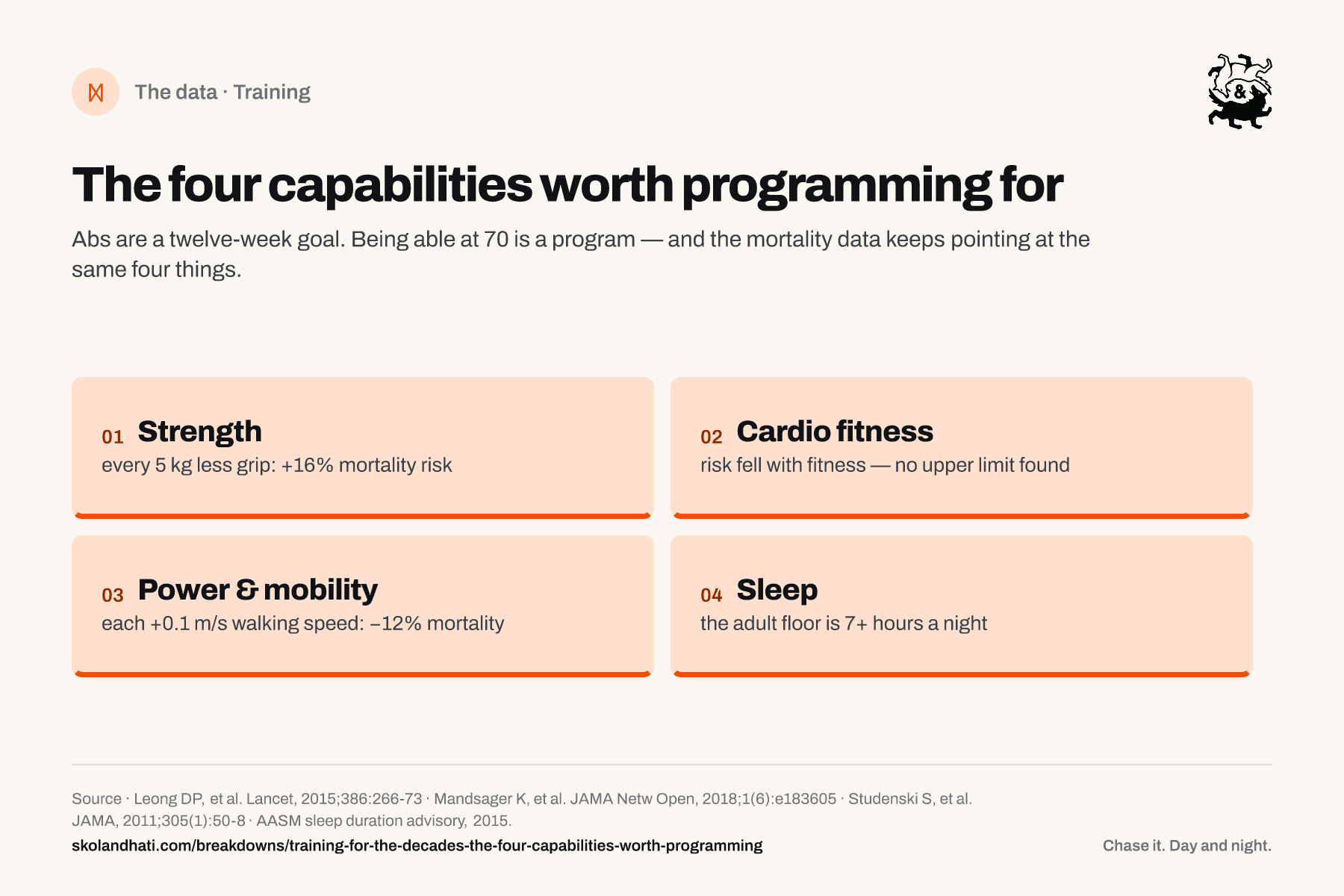 The data · Training

The four capabilities worth programming for

Abs are a twelve-week goal. Being able at 70 is a program — and the mortality data keeps pointing at the same four things.

01 Strength
every 5 kg less grip: +16% mortality risk

02 Cardio fitness
risk fell with fitness — no upper limit found

03 Power & mobility
each +0.1 m/s walking speed: −12% mortality

04 Sleep
the adult floor is 7+ hours a night

Source · Leong DP, et al. Lancet, 2015;386:266-73 · Mandsager K, et al. JAMA Netw Open, 2018;1(6):e183605 · Studenski S, et al. JAMA, 2011;305(1):50-8 · AASM sleep duration advisory, 2015.

skolandhati.com/breakdowns/training-for-the-decades-the-four-capabilities-worth-programming

Chase it. Day and night.